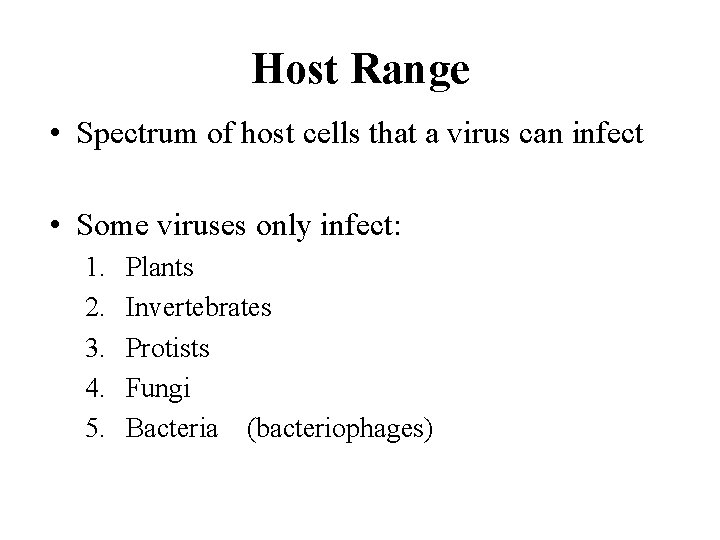 Host Range

• Spectrum of host cells that a virus can infect

• Some viruses only infect:
1. Plants
2. Invertebrates
3. Protists
4. Fungi
5. Bacteria (bacteriophages)